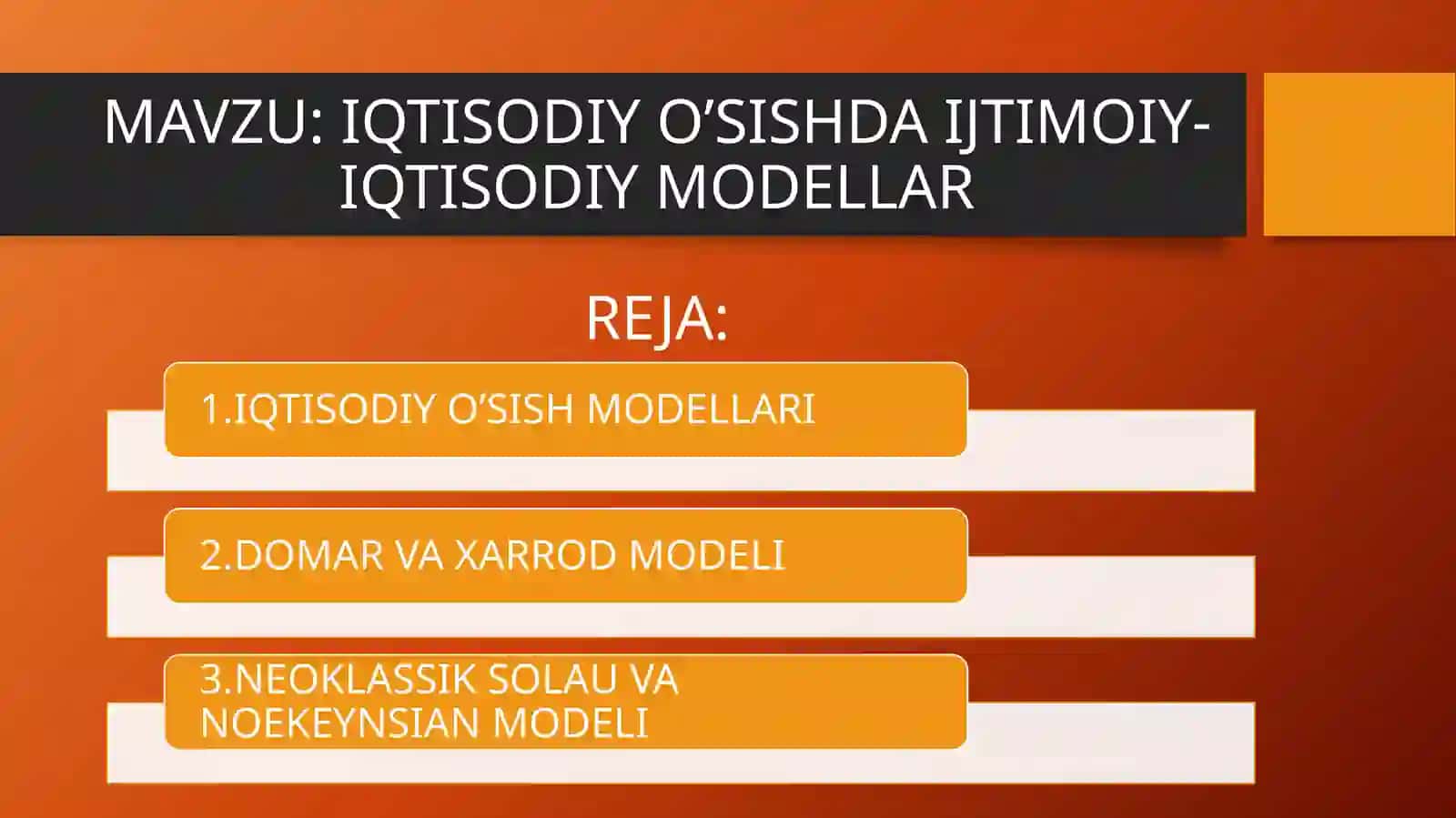 MAVZU: IQTISODIY O’SISHDA IJTIMOIY-IQTISODIY MODELLAR

REJA:

1.IQTISODIY O’SISH MODELLARI

2.DOMAR VA XARROD MODELI

3.NEOKLASSIK SOLAU VA NOEKEYNSIAN MODELI